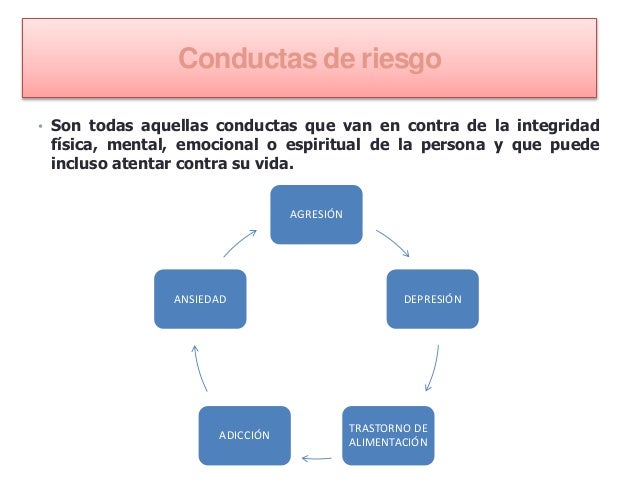 Conductas de riesgo

• Son todas aquellas conductas que van en contra de la integridad física, mental, emocional o espiritual de la persona y que puede incluso atentar contra su vida.

AGRESIÓN

DEPRESIÓN

TRASTORNO DE ALIMENTACIÓN

ADICCIÓN

ANSIEDAD